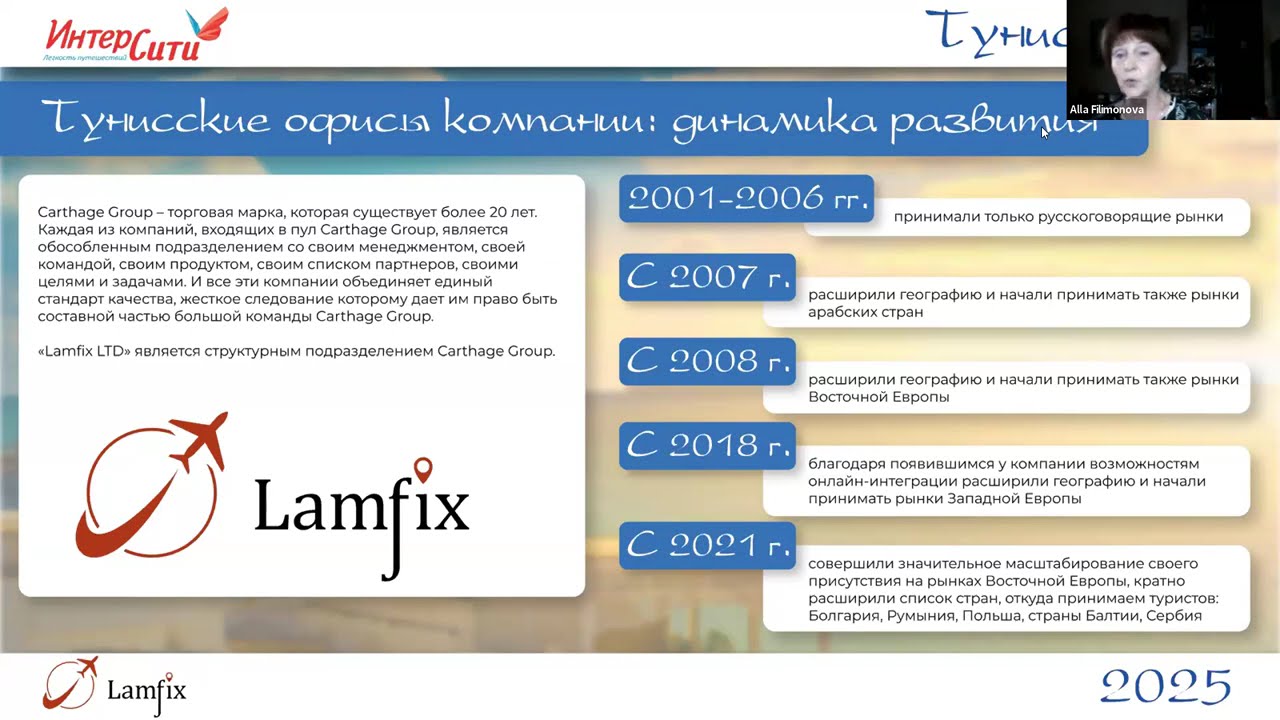 ИнтерСити
Легкость путешествий

Тунис

Alla Filimonova

Тунисские офисы компании: динамика развития

Carthage Group – торговая марка, которая существует более 20 лет. Каждая из компаний, входящих в пул Carthage Group, является обособленным подразделением со своим менеджментом, своей командой, своим продуктом, своим списком партнеров, своими целями и задачами. И все эти компании объединяет единый стандарт качества, жесткое следование которому дает им право быть составной частью большой команды Carthage Group.

«Lamfix LTD» является структурным подразделением Carthage Group.

Lamfix

2001-2006 гг.
принимали только русскоговорящие рынки

С 2007 г.
расширили географию и начали принимать также рынки арабских стран

С 2008 г.
расширили географию и начали принимать также рынки Восточной Европы

С 2018 г.
благодаря появившимся у компании возможностям онлайн-интеграции расширили географию и начали принимать рынки Западной Европы

С 2021 г.
совершили значительное масштабирование своего присутствия на рынках Восточной Европы, кратно расширили список стран, откуда принимаем туристов: Болгария, Румыния, Польша, страны Балтии, Сербия

Lamfix

2025